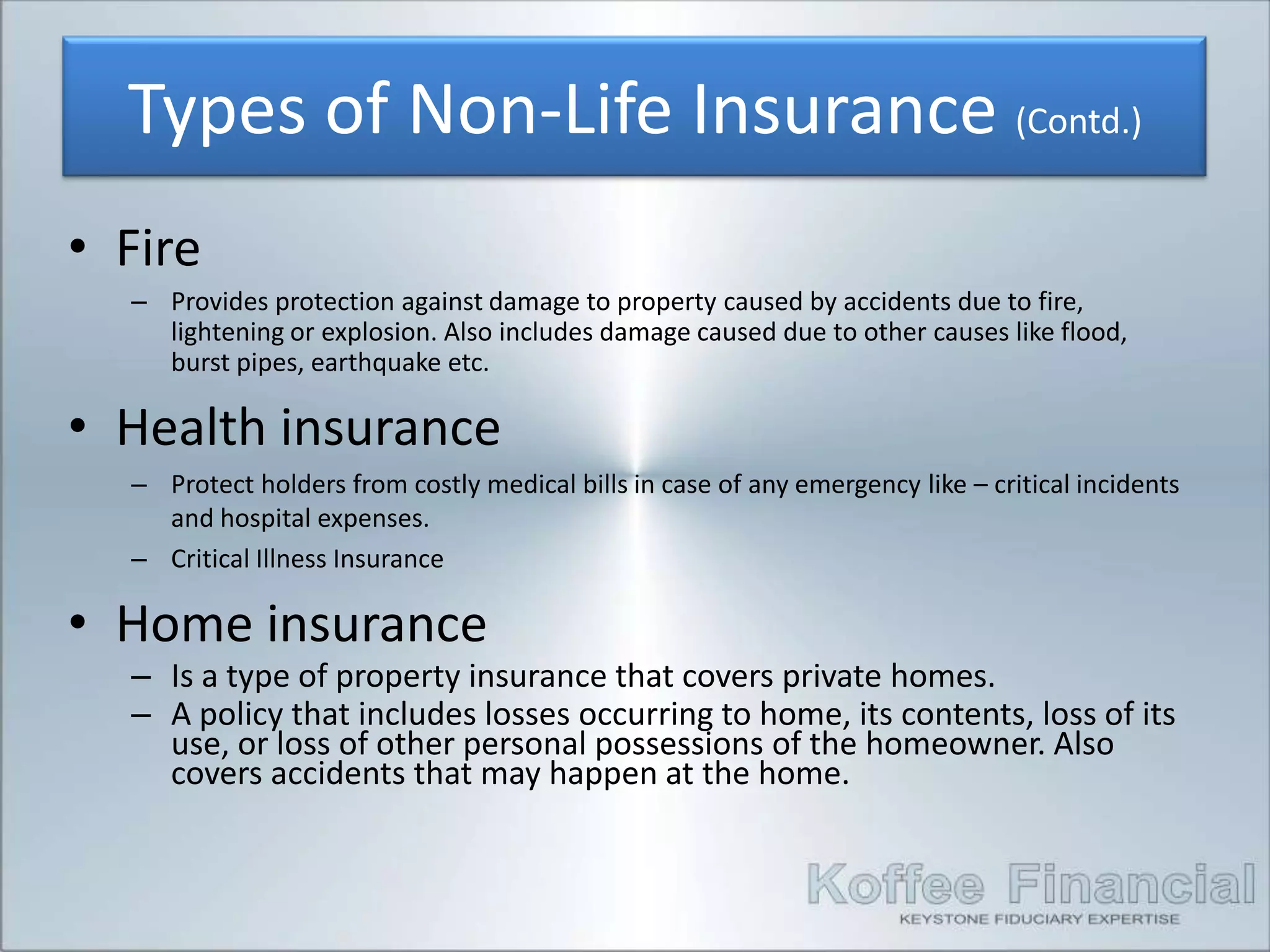 Types of Non-Life Insurance (Contd.)

• Fire

– Provides protection against damage to property caused by accidents due to fire, lightening or explosion. Also includes damage caused due to other causes like flood, burst pipes, earthquake etc.

• Health insurance

– Protect holders from costly medical bills in case of any emergency like – critical incidents and hospital expenses.

– Critical Illness Insurance

• Home insurance

– Is a type of property insurance that covers private homes.

– A policy that includes losses occurring to home, its contents, loss of its use, or loss of other personal possessions of the homeowner. Also covers accidents that may happen at the home.

Koffee Financial
KEYSTONE FIDUCIARY EXPERTISE